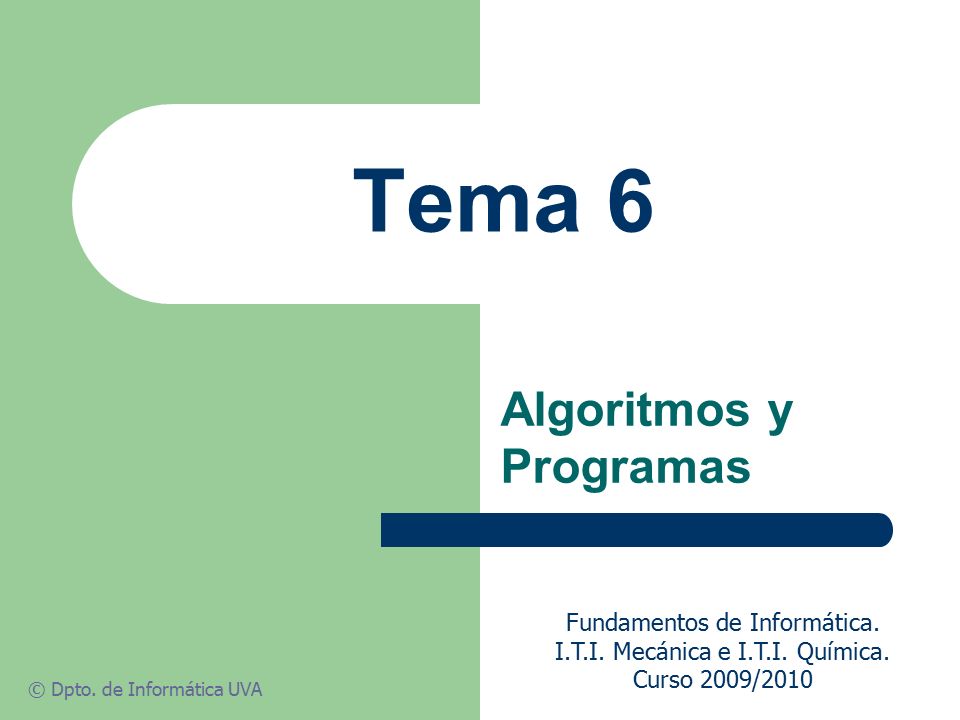 Tema 6

Algoritmos y Programas

Fundamentos de Informática.
I.T.I. Mecánica e I.T.I. Química.
Curso 2009/2010

© Dpto. de Informática UVA